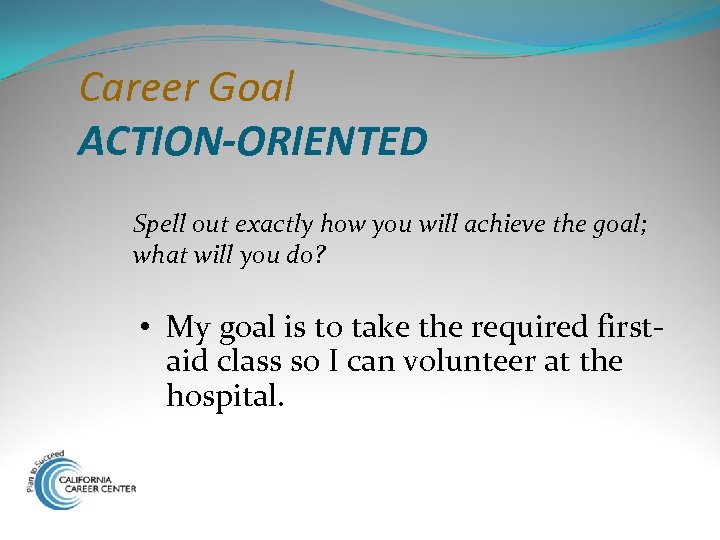 Career Goal
ACTION-ORIENTED

Spell out exactly how you will achieve the goal; what will you do?

• My goal is to take the required first-aid class so I can volunteer at the hospital.

Plan to Succeed
CALIFORNIA CAREER CENTER